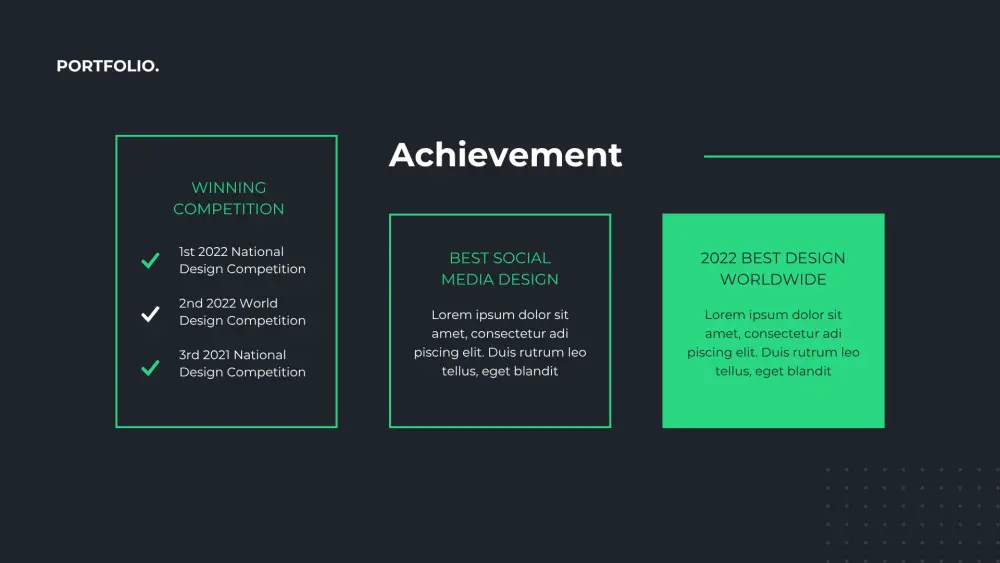 PORTFOLIO.

Achievement

WINNING COMPETITION

1st 2022 National Design Competition

2nd 2022 World Design Competition

3rd 2021 National Design Competition

BEST SOCIAL MEDIA DESIGN

Lorem ipsum dolor sit amet, consectetur adi piscing elit. Duis rutrum leo tellus, eget blandit

2022 BEST DESIGN WORLDWIDE

Lorem ipsum dolor sit amet, consectetur adi piscing elit. Duis rutrum leo tellus, eget blandit